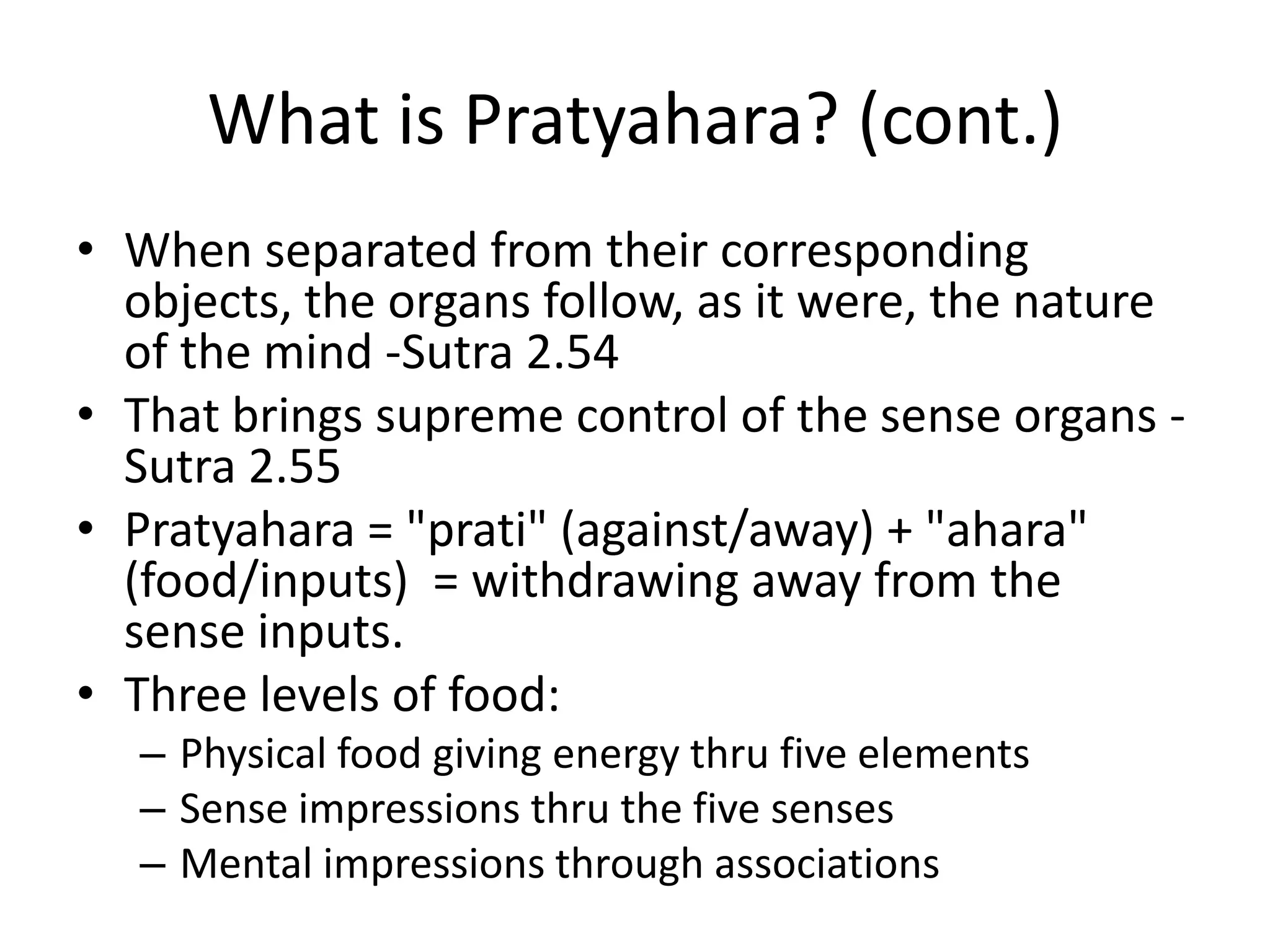 What is Pratyahara? (cont.)

• When separated from their corresponding objects, the organs follow, as it were, the nature of the mind -Sutra 2.54
• That brings supreme control of the sense organs - Sutra 2.55
• Pratyahara = "prati" (against/away) + "ahara" (food/inputs) = withdrawing away from the sense inputs.
• Three levels of food:
– Physical food giving energy thru five elements
– Sense impressions thru the five senses
– Mental impressions through associations